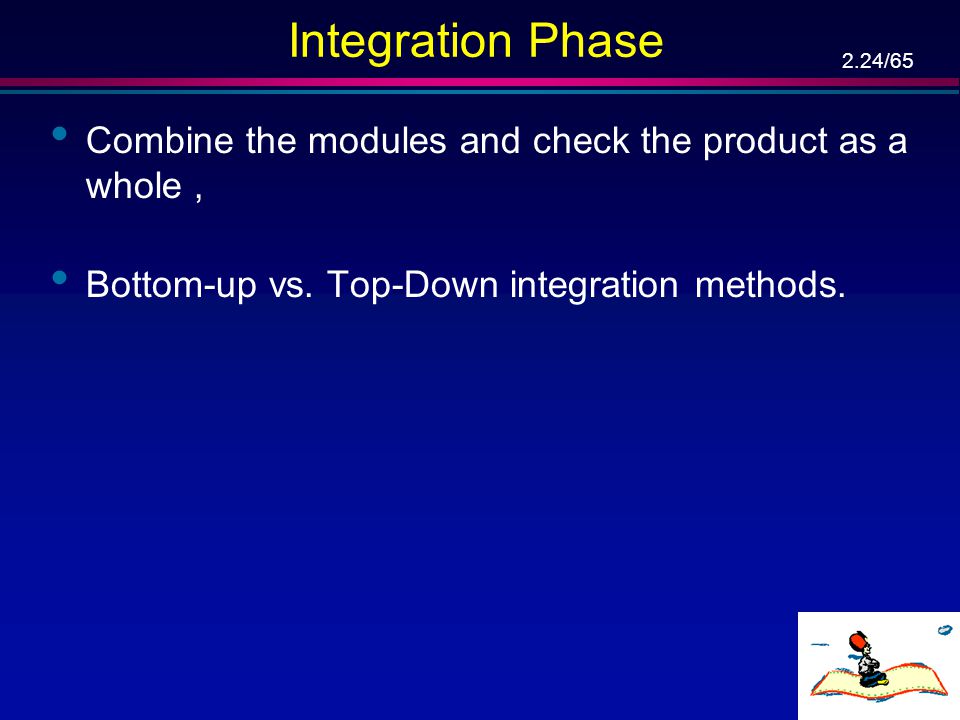 Integration Phase

2.24/65

• Combine the modules and check the product as a whole ,

• Bottom-up vs. Top-Down integration methods.